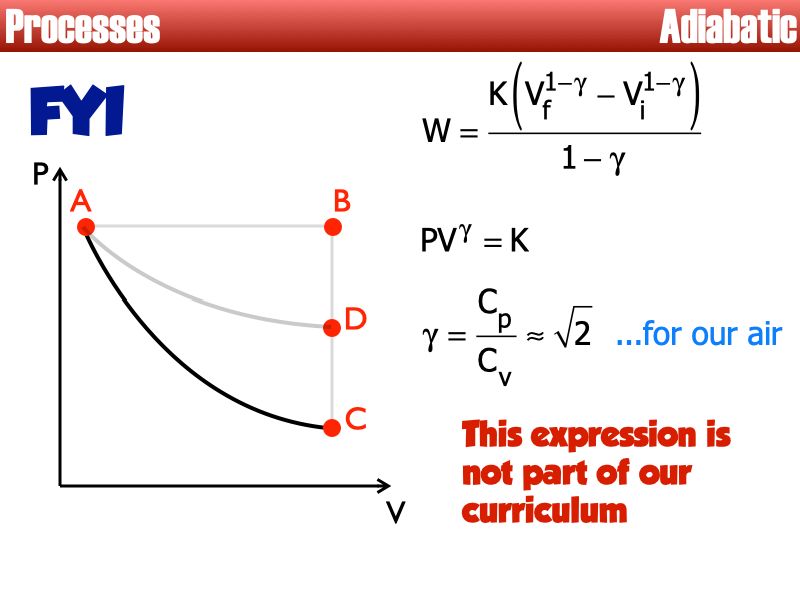 Processes

Adiabatic

FYI

P

A

B

D

C

V

$W = \frac{K\left(V_f^{1-\gamma} - V_i^{1-\gamma}\right)}{1-\gamma}$

$PV^{\gamma} = K$

$\gamma = \frac{C_p}{C_v} \approx \sqrt{2}$ ...for our air

This expression is not part of our curriculum